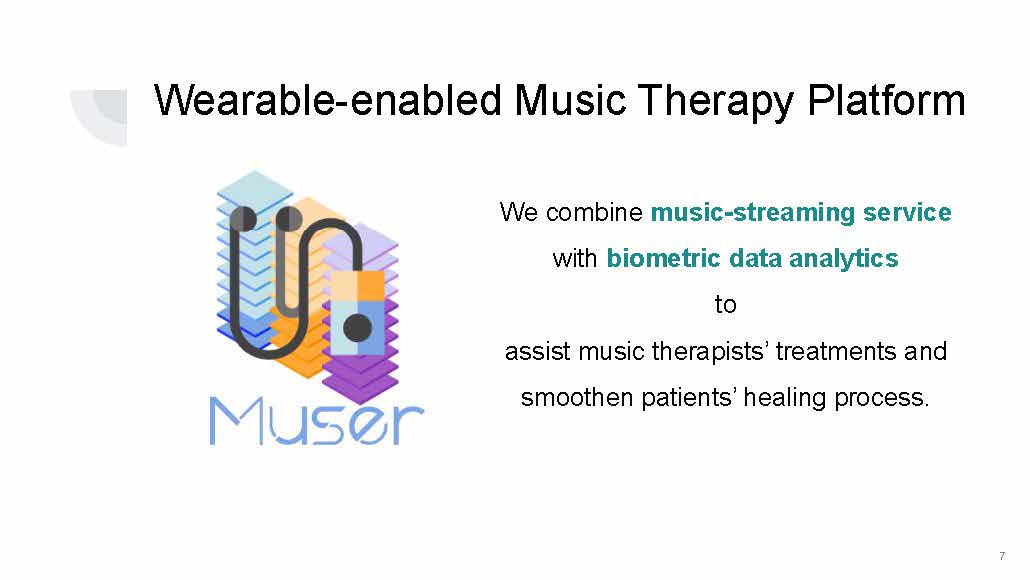 Wearable-enabled Music Therapy Platform

Muser

We combine music-streaming service with biometric data analytics to assist music therapists' treatments and smoothen patients' healing process.

7